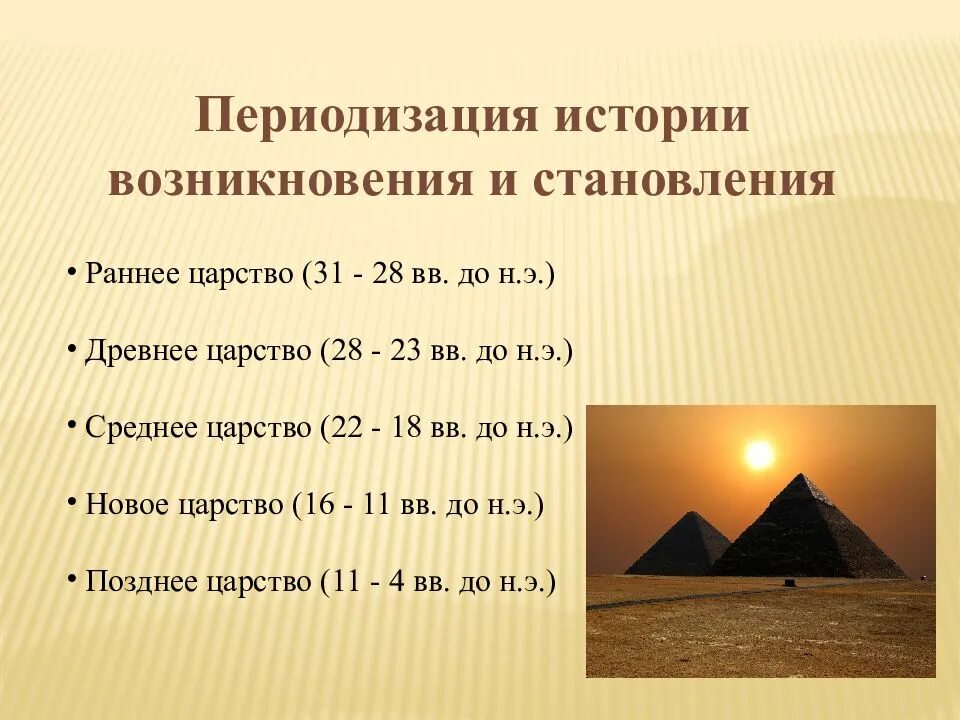 Периодизация истории возникновения и становления

• Раннее царство (31 - 28 вв. до н.э.)

• Древнее царство (28 - 23 вв. до н.э.)

• Среднее царство (22 - 18 вв. до н.э.)

• Новое царство (16 - 11 вв. до н.э.)

• Позднее царство (11 - 4 вв. до н.э.)